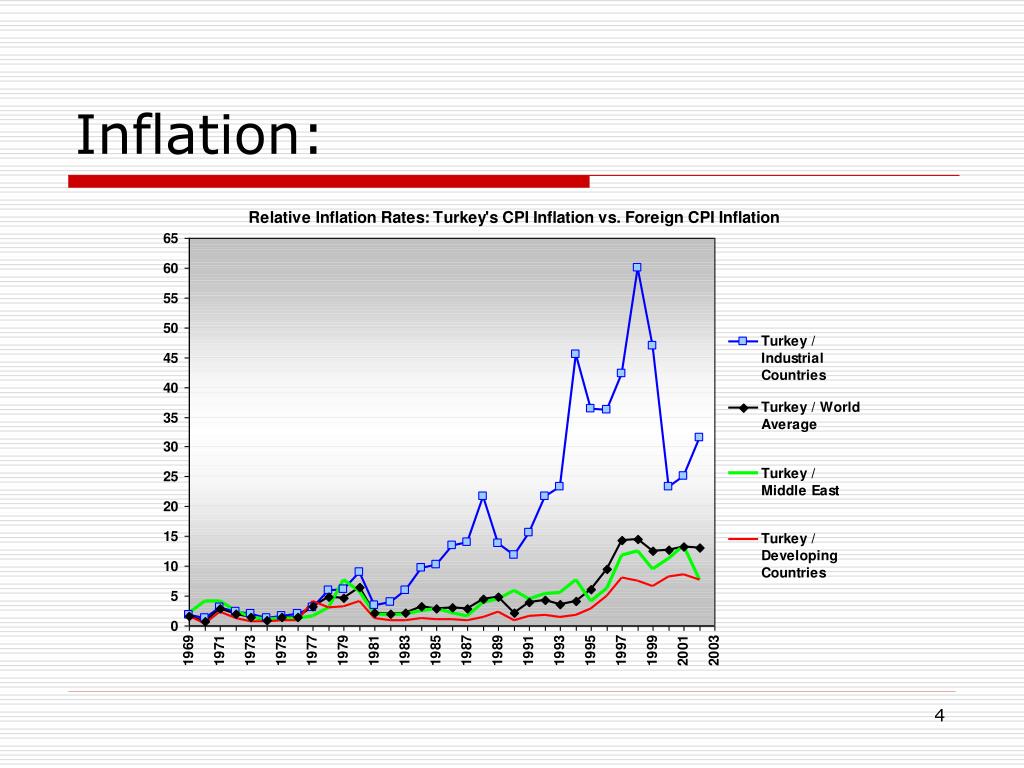 Inflation:

Relative Inflation Rates: Turkey's CPI Inflation vs. Foreign CPI Inflation

65
60
55
50
45
40
35
30
25
20
15
10
5
0

1969
1971
1973
1975
1977
1979
1981
1983
1985
1987
1989
1991
1993
1995
1997
1999
2001
2003

Turkey / Industrial Countries

Turkey / World Average

Turkey / Middle East

Turkey / Developing Countries

4